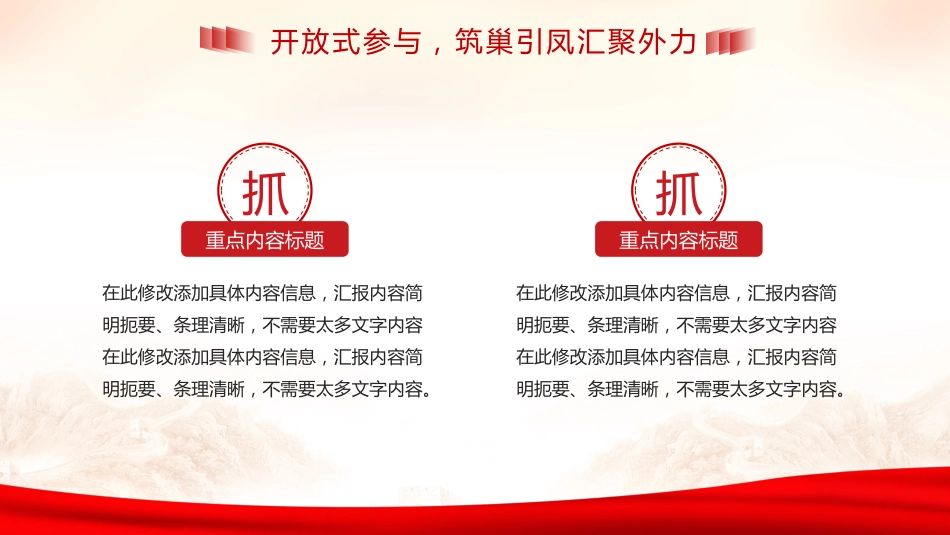 开放式参与，筑巢引凤汇聚外力

抓

重点内容标题

在此修改添加具体内容信息，汇报内容简明扼要、条理清晰，不需要太多文字内容在此修改添加具体内容信息，汇报内容简明扼要、条理清晰，不需要太多文字内容。

抓

重点内容标题

在此修改添加具体内容信息，汇报内容简明扼要、条理清晰，不需要太多文字内容在此修改添加具体内容信息，汇报内容简明扼要、条理清晰，不需要太多文字内容。